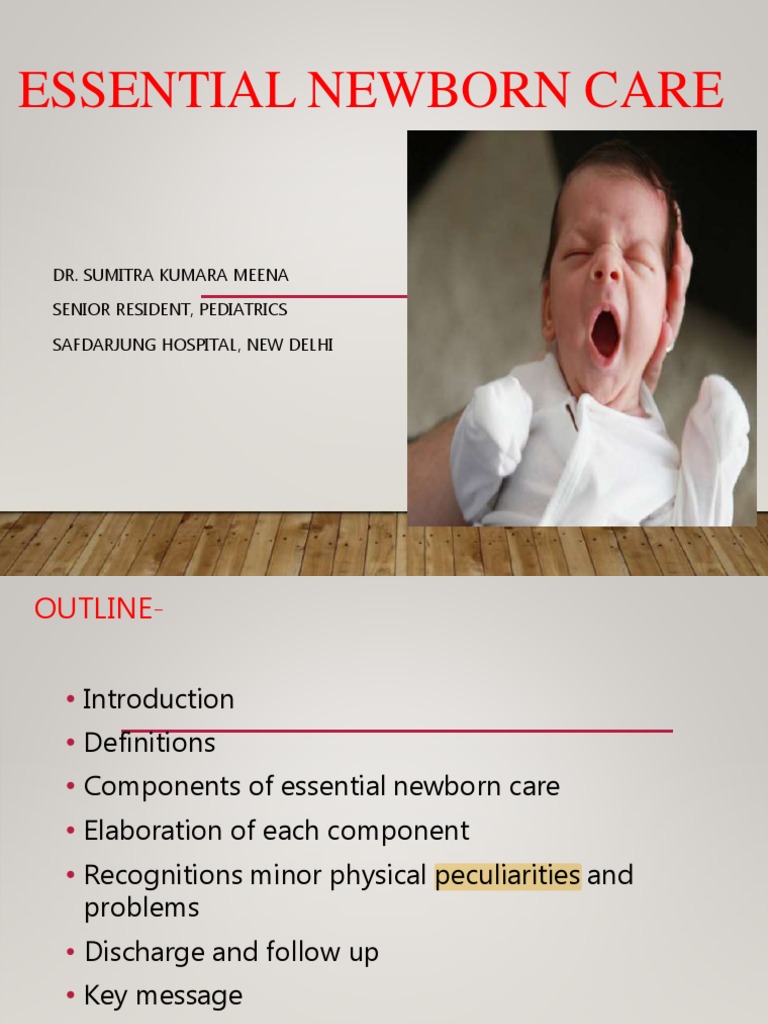 ESSENTIAL NEWBORN CARE

DR. SUMITRA KUMARA MEENA
SENIOR RESIDENT, PEDIATRICS
SAFDARJUNG HOSPITAL, NEW DELHI

OUTLINE-

• Introduction
• Definitions
• Components of essential newborn care
• Elaboration of each component
• Recognitions minor physical peculiarities and problems
• Discharge and follow up
• Key message